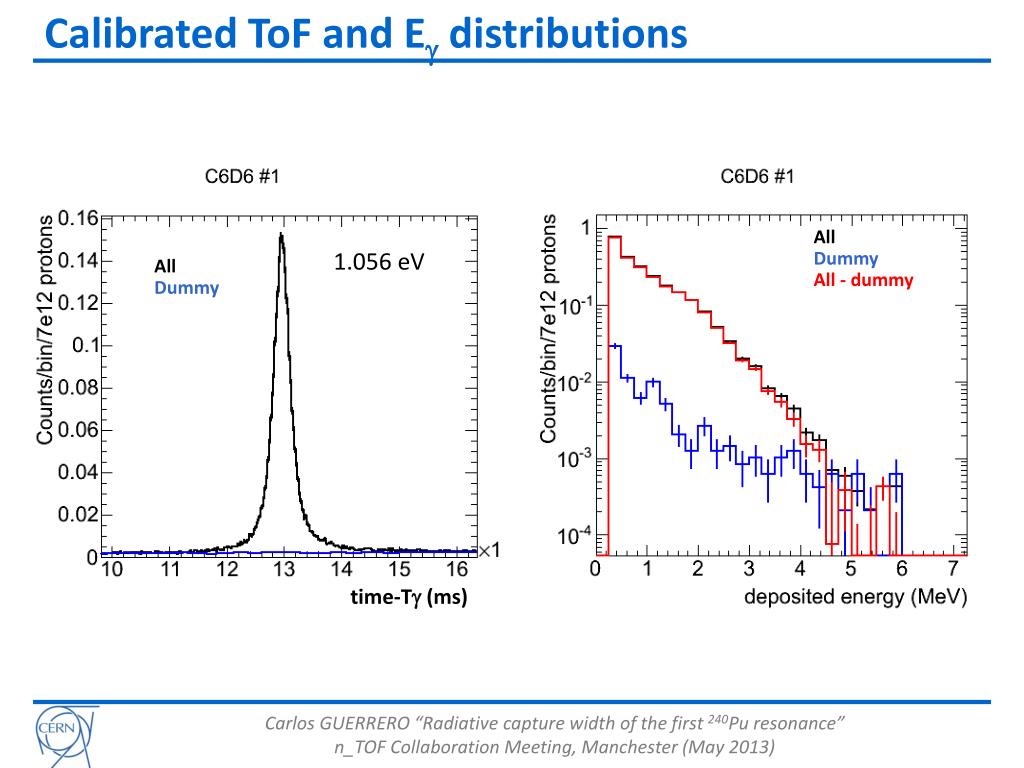 Calibrated ToF and E$_\gamma$ distributions

C6D6 #1

Counts/bin/7e12 protons

0.16
0.14
0.12
0.1
0.08
0.06
0.04
0.02
0

All
Dummy

1.056 eV

10 11 12 13 14 15 16 ×1

time-T$\gamma$ (ms)

C6D6 #1

Counts/bin/7e12 protons

1
$10^{-1}$
$10^{-2}$
$10^{-3}$
$10^{-4}$

All
Dummy
All - dummy

0 1 2 3 4 5 6 7

deposited energy (MeV)

CERN

Carlos GUERRERO “Radiative capture width of the first $^{240}$Pu resonance”
n_TOF Collaboration Meeting, Manchester (May 2013)